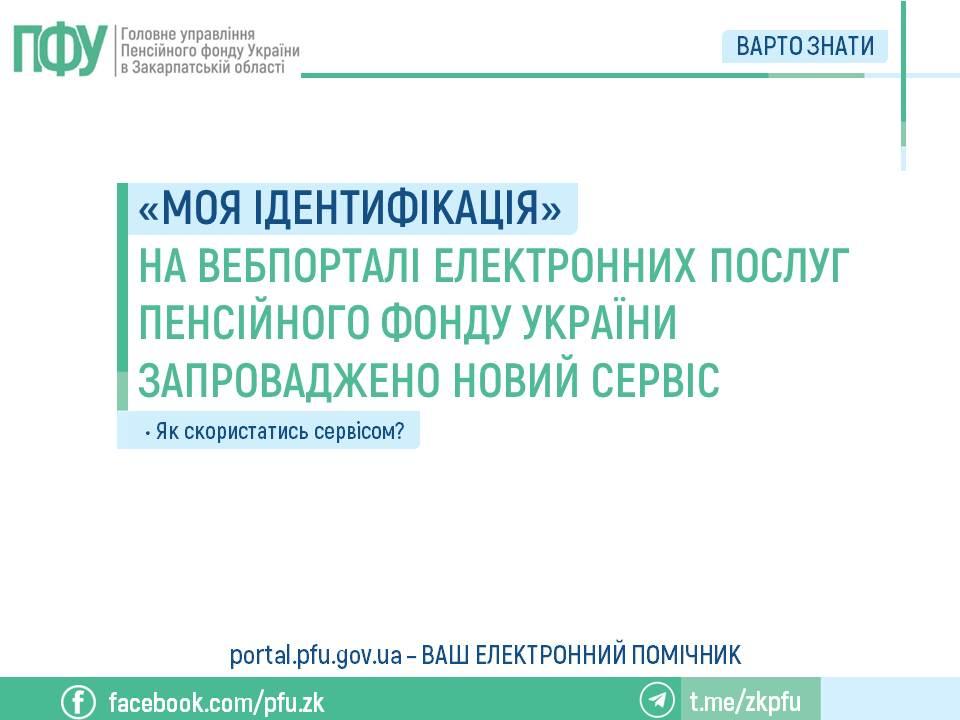 ПФУ Головне управління Пенсійного фонду України в Закарпатській області

ВАРТО ЗНАТИ

«МОЯ ІДЕНТИФІКАЦІЯ»
НА ВЕБПОРТАЛІ ЕЛЕКТРОННИХ ПОСЛУГ ПЕНСІЙНОГО ФОНДУ УКРАЇНИ ЗАПРОВАДЖЕНО НОВИЙ СЕРВІС

• Як скористатись сервісом?

portal.pfu.gov.ua – ВАШ ЕЛЕКТРОННИЙ ПОМІЧНИК

facebook.com/pfu.zk

t.me/zkpfu